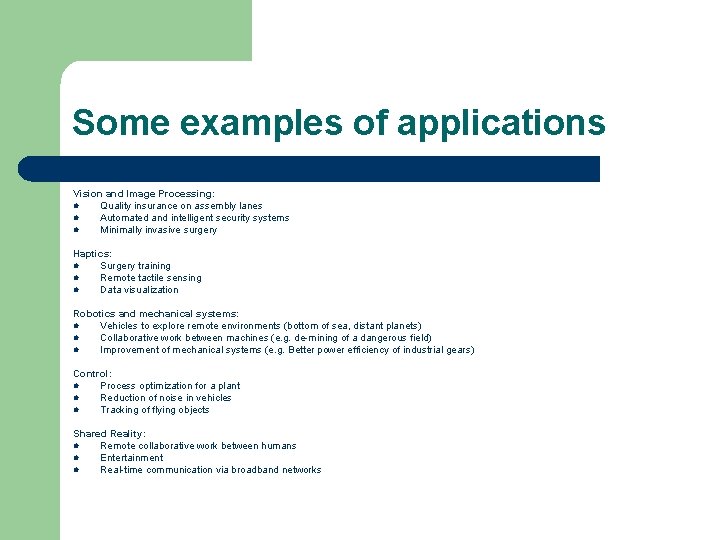 Some examples of applications

Vision and Image Processing:
- Quality insurance on assembly lanes
- Automated and intelligent security systems
- Minimally invasive surgery

Haptics:
- Surgery training
- Remote tactile sensing
- Data visualization

Robotics and mechanical systems:
- Vehicles to explore remote environments (bottom of sea, distant planets)
- Collaborative work between machines (e.g. de-mining of a dangerous field)
- Improvement of mechanical systems (e.g. Better power efficiency of industrial gears)

Control:
- Process optimization for a plant
- Reduction of noise in vehicles
- Tracking of flying objects

Shared Reality:
- Remote collaborative work between humans
- Entertainment
- Real-time communication via broadband networks